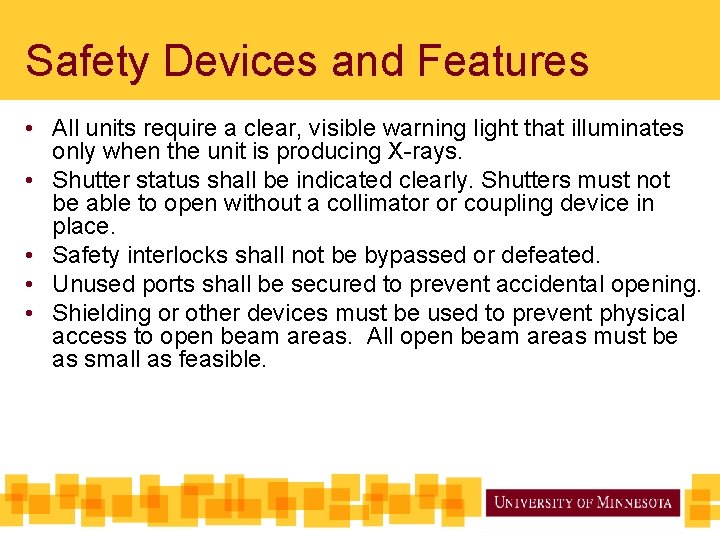 Safety Devices and Features

• All units require a clear, visible warning light that illuminates only when the unit is producing X-rays.
• Shutter status shall be indicated clearly. Shutters must not be able to open without a collimator or coupling device in place.
• Safety interlocks shall not be bypassed or defeated.
• Unused ports shall be secured to prevent accidental opening.
• Shielding or other devices must be used to prevent physical access to open beam areas. All open beam areas must be as small as feasible.

UNIVERSITY OF MINNESOTA